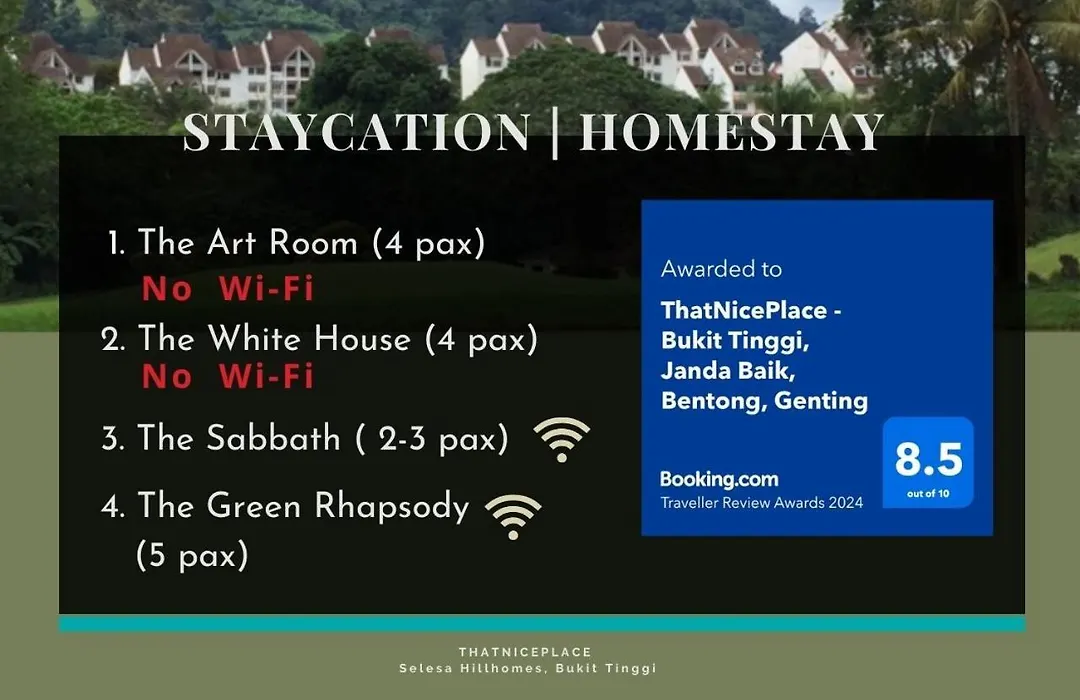 STAYCATION | HOMESTAY

1. The Art Room (4 pax)
No Wi-Fi
2. The White House (4 pax)
No Wi-Fi
3. The Sabbath ( 2-3 pax)
4. The Green Rhapsody (5 pax)

Awarded to
ThatNicePlace - Bukit Tinggi, Janda Baik, Bentong, Genting
Booking.com
Traveller Review Awards 2024
8.5
out of 10

THATNICEPLACE
Selesa Hillhomes, Bukit Tinggi